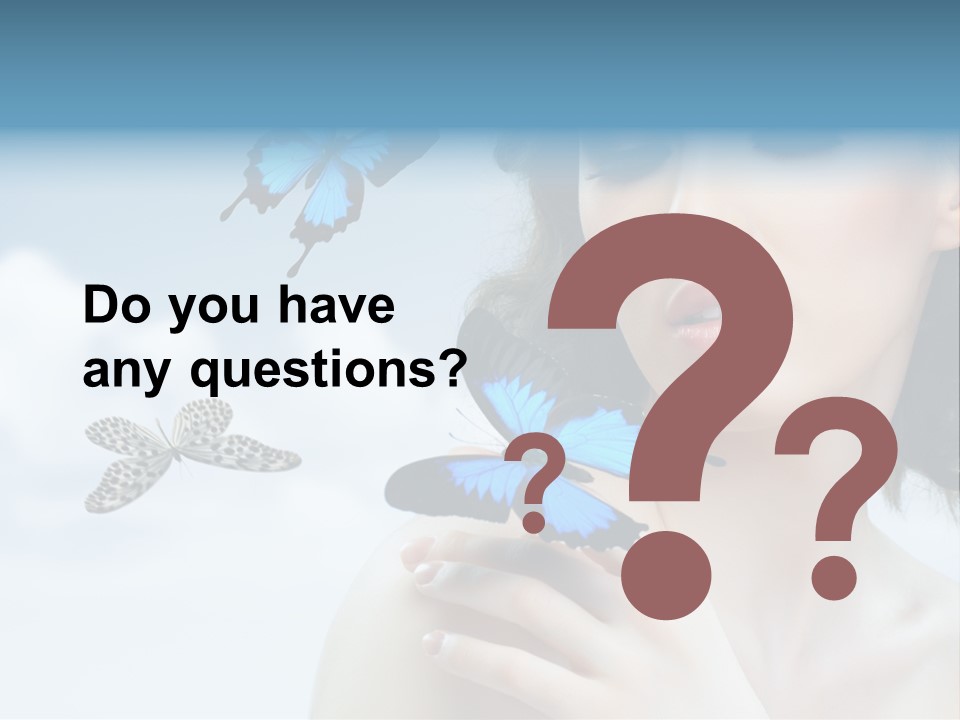 Do you have any questions?

?
?
?